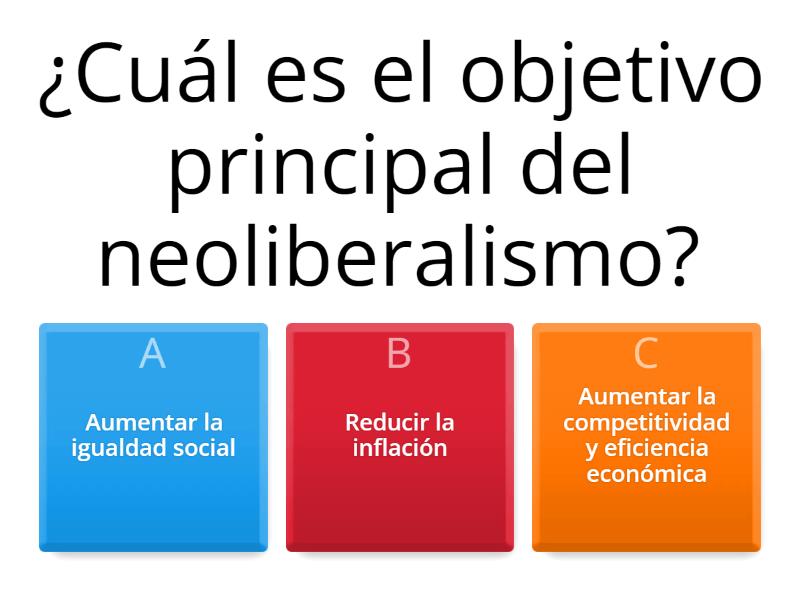 ¿Cuál es el objetivo principal del neoliberalismo?

A
Aumentar la igualdad social

B
Reducir la inflación

C
Aumentar la competitividad y eficiencia económica